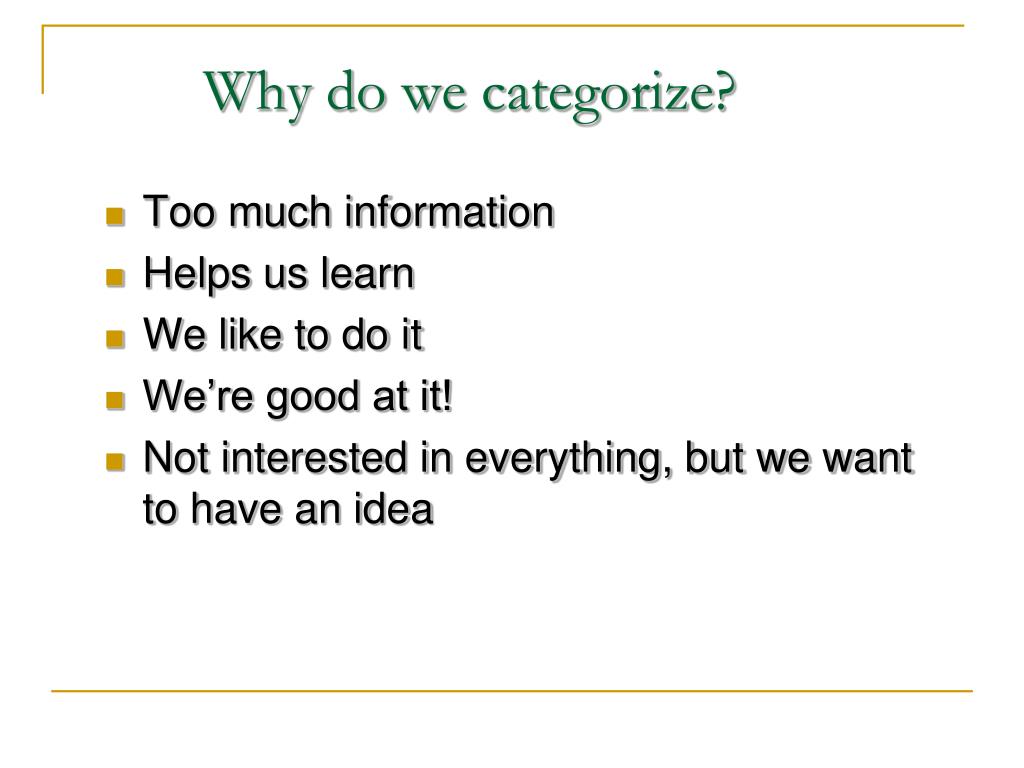 Why do we categorize?

- Too much information
- Helps us learn
- We like to do it
- We’re good at it!
- Not interested in everything, but we want to have an idea